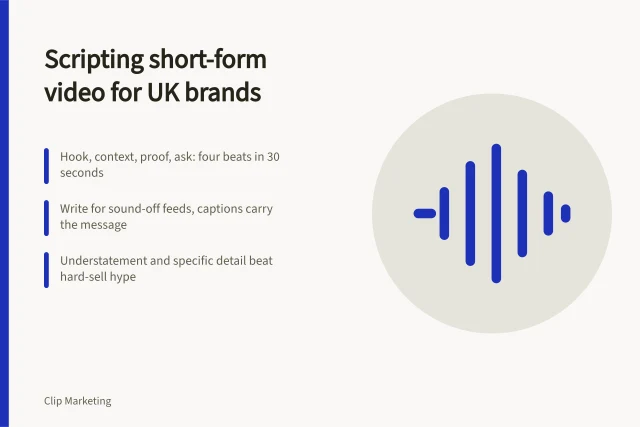 Scripting short-form video for UK brands

Hook, context, proof, ask: four beats in 30 seconds

Write for sound-off feeds, captions carry the message

Understatement and specific detail beat hard-sell hype

Clip Marketing